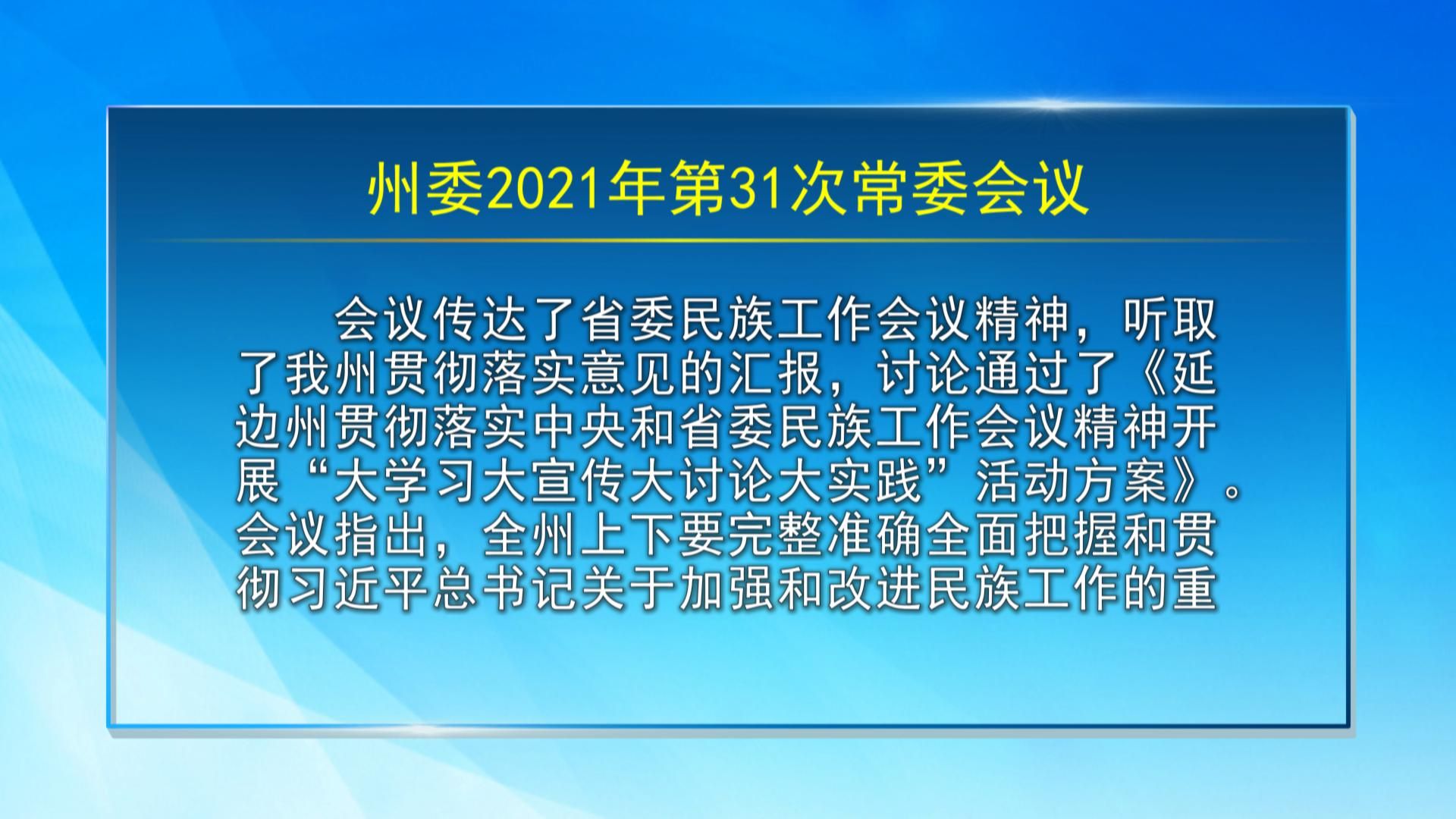 州委2021年第31次常委会议

会议传达了省委民族工作会议精神，听取了我州贯彻落实意见的汇报，讨论通过了《延边州贯彻落实中央和省委民族工作会议精神开展“大学习大宣传大讨论大实践”活动方案》。会议指出，全州上下要完整准确全面把握和贯彻习近平总书记关于加强和改进民族工作的重